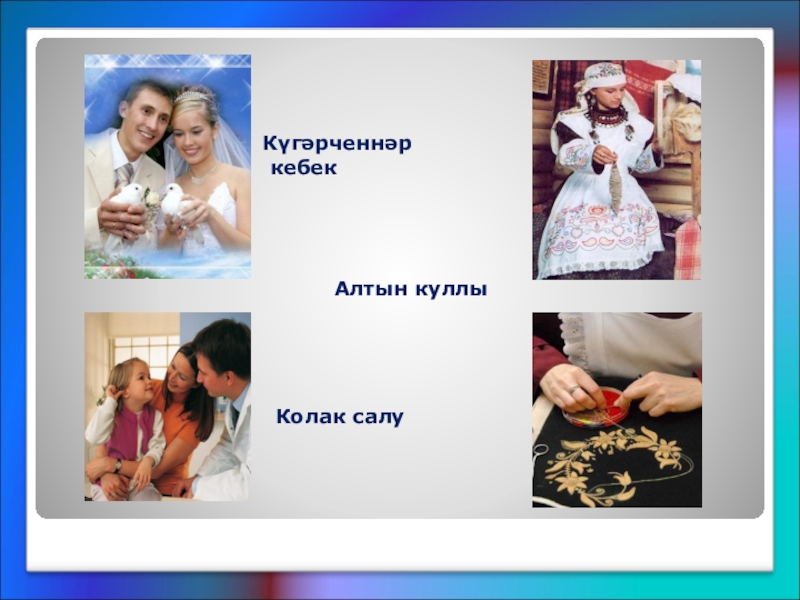 Күгәрченнәр кебек

Алтын куллы

Колак салу